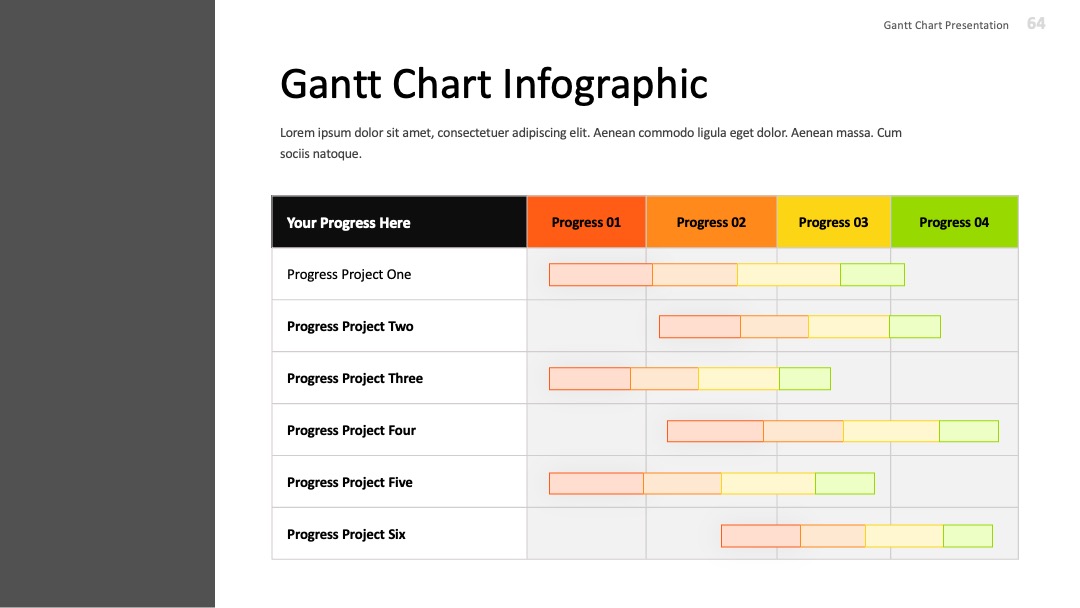 Gantt Chart Presentation 64

Gantt Chart Infographic

Lorem ipsum dolor sit amet, consectetuer adipiscing elit. Aenean commodo ligula eget dolor. Aenean massa. Cum sociis natoque.

| Your Progress Here | Progress 01 | Progress 02 | Progress 03 | Progress 04 |
|---|---|---|---|---|
| Progress Project One | | | | |
| Progress Project Two | | | | |
| Progress Project Three | | | | |
| Progress Project Four | | | | |
| Progress Project Five | | | | |
| Progress Project Six | | | | |